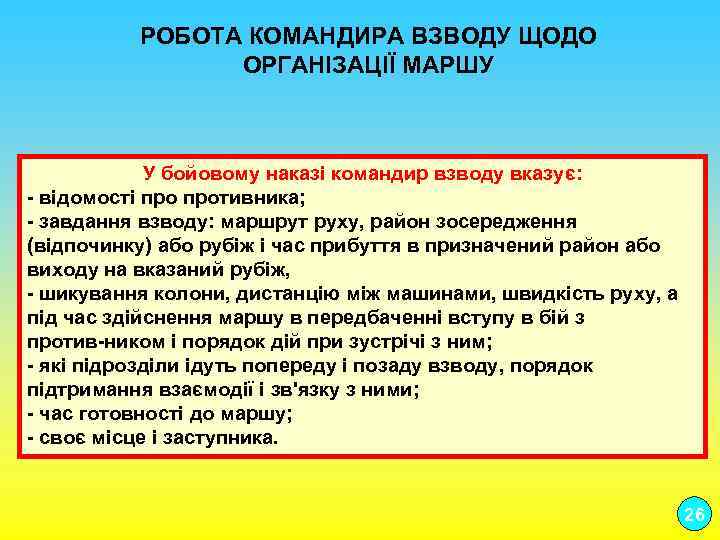 РОБОТА КОМАНДИРА ВЗВОДУ ЩОДО ОРГАНІЗАЦІЇ МАРШУ

У бойовому наказі командир взводу вказує:
- відомості про противника;
- завдання взводу: маршрут руху, район зосередження (відпочинку) або рубіж і час прибуття в призначений район або виходу на вказаний рубіж,
- шикування колони, дистанцію між машинами, швидкість руху, а під час здійснення маршу в передбаченні вступу в бій з против-ником і порядок дій при зустрічі з ним;
- які підрозділи ідуть попереду і позаду взводу, порядок підтримання взаємодії і зв'язку з ними;
- час готовності до маршу;
- своє місце і заступника.

26